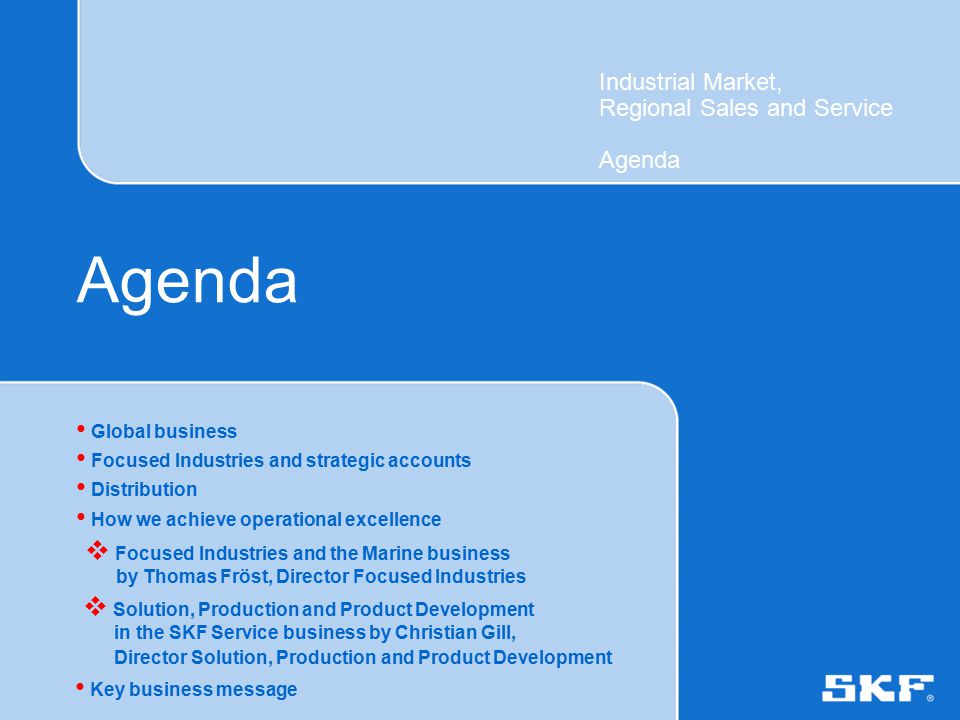 Industrial Market,
Regional Sales and Service

Agenda

Agenda

• Global business
• Focused Industries and strategic accounts
• Distribution
• How we achieve operational excellence
❖ Focused Industries and the Marine business by Thomas Fröst, Director Focused Industries
❖ Solution, Production and Product Development in the SKF Service business by Christian Gill, Director Solution, Production and Product Development
• Key business message

SKF®